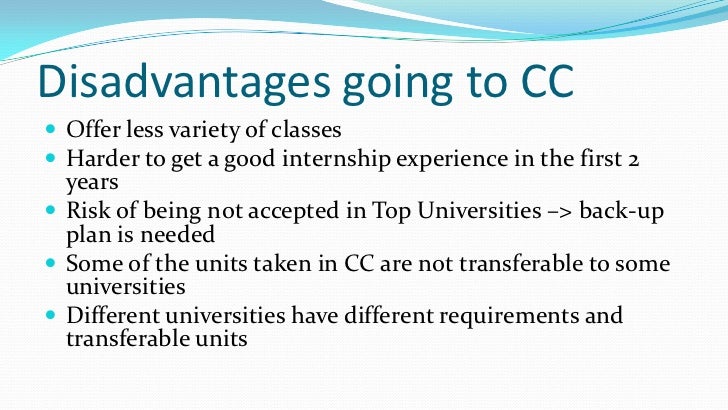 Disadvantages going to CC

- Offer less variety of classes
- Harder to get a good internship experience in the first 2 years
- Risk of being not accepted in Top Universities –> back-up plan is needed
- Some of the units taken in CC are not transferable to some universities
- Different universities have different requirements and transferable units